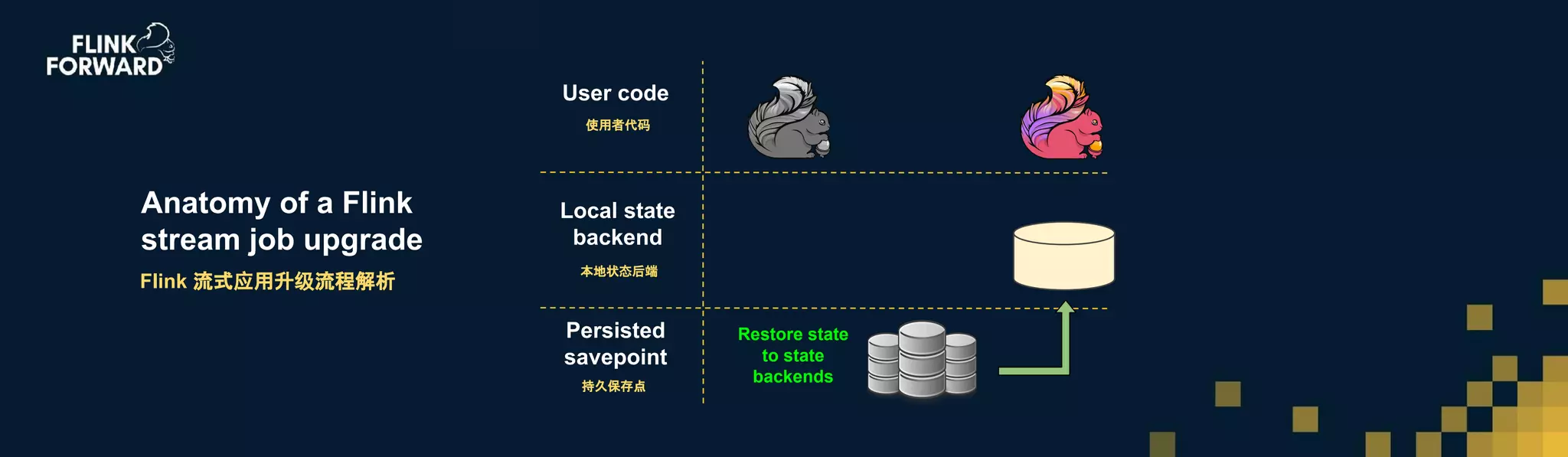 FLINK FORWARD

Anatomy of a Flink stream job upgrade

Flink 流式应用升级流程解析

User code

使用者代码

Local state backend

本地状态后端

Persisted savepoint

持久保存点

Restore state to state backends